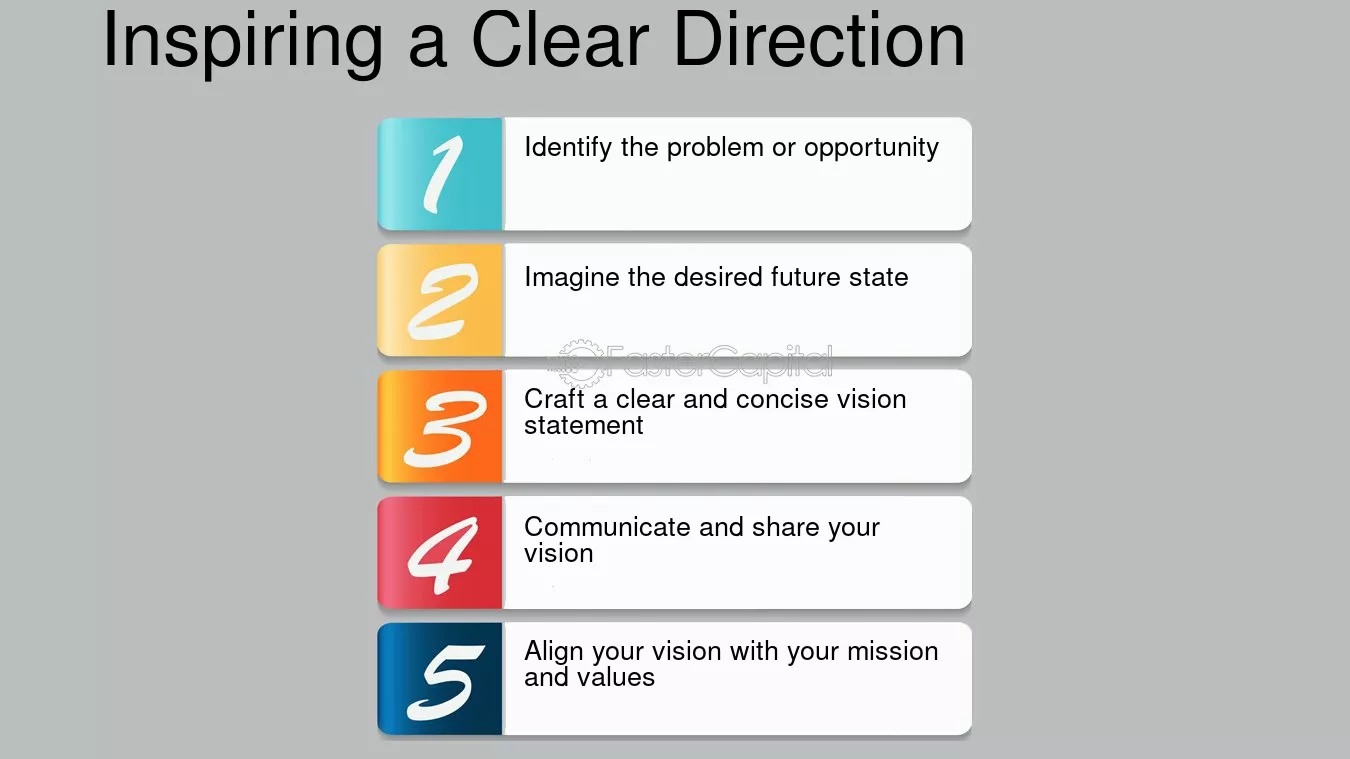 Inspiring a Clear Direction

1
Identify the problem or opportunity

2
Imagine the desired future state

3
Craft a clear and concise vision statement

4
Communicate and share your vision

5
Align your vision with your mission and values

FasterCapital